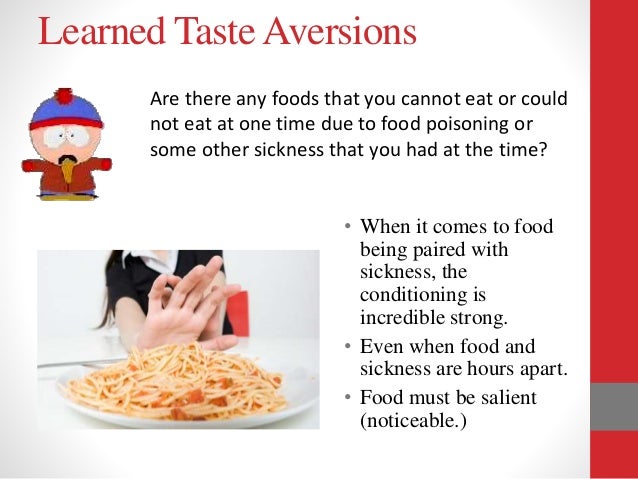 Learned Taste Aversions

Are there any foods that you cannot eat or could not eat at one time due to food poisoning or some other sickness that you had at the time?

• When it comes to food being paired with sickness, the conditioning is incredible strong.
• Even when food and sickness are hours apart.
• Food must be salient (noticeable.)